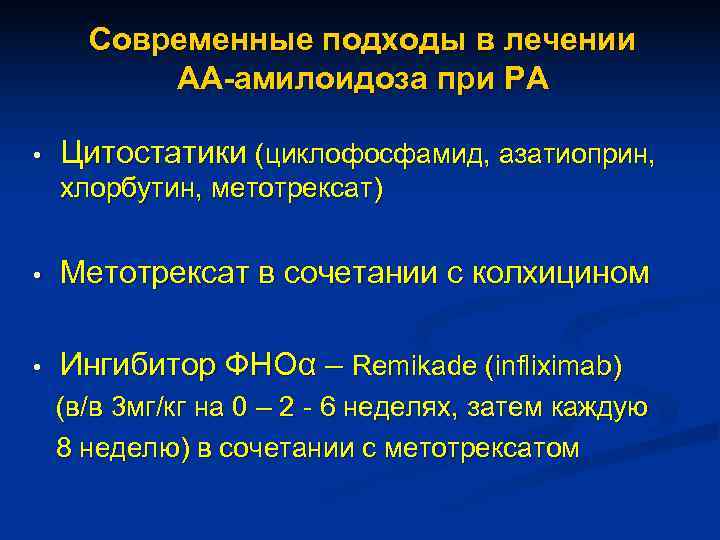 Современные подходы в лечении АА-амилоидоза при РА

• Цитостатики (циклофосфамид, азатиоприн, хлорбутин, метотрексат)

• Метотрексат в сочетании с колхицином

• Ингибитор ФНОα – Remikade (infliximab) (в/в 3мг/кг на 0 – 2 - 6 неделях, затем каждую 8 неделю) в сочетании с метотрексатом